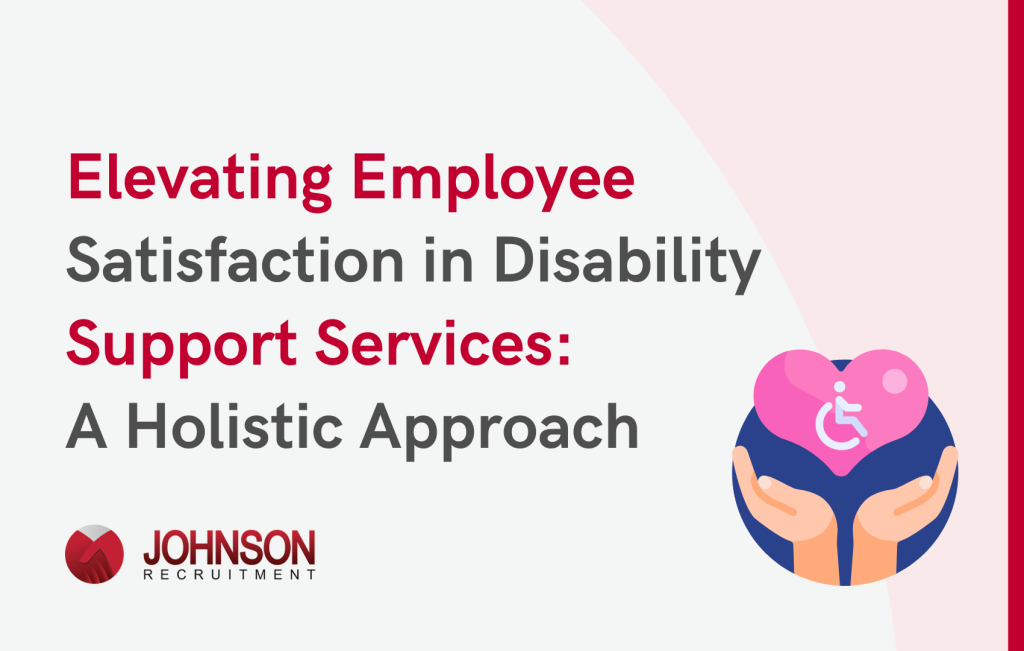 Elevating Employee Satisfaction in Disability Support Services: A Holistic Approach

JOHNSON
RECRUITMENT